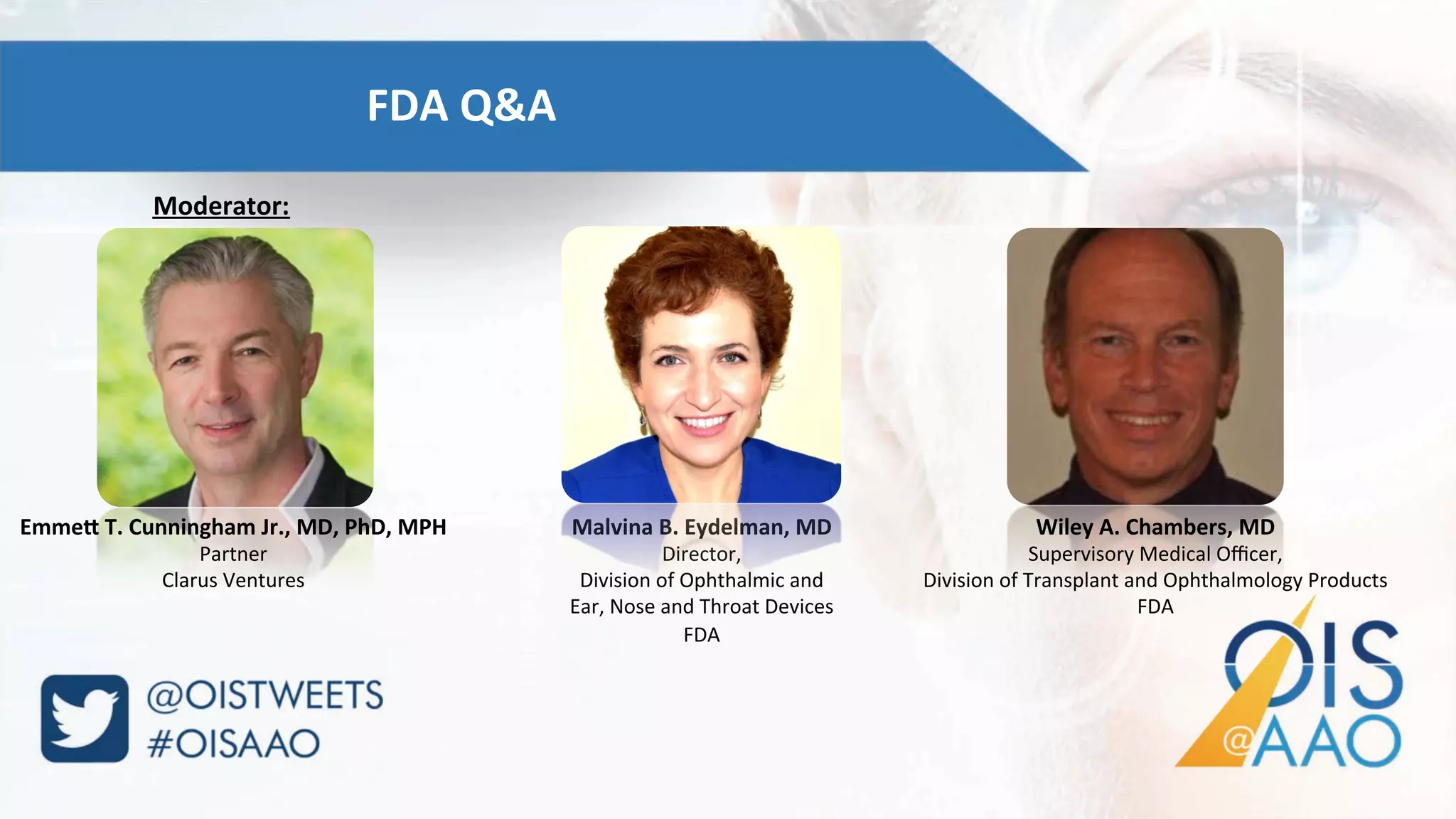 FDA Q&A

Moderator:

Emmett T. Cunningham Jr., MD, PhD, MPH
Partner
Clarus Ventures

Malvina B. Eydelman, MD
Director,
Division of Ophthalmic and Ear, Nose and Throat Devices
FDA

Wiley A. Chambers, MD
Supervisory Medical Officer,
Division of Transplant and Ophthalmology Products
FDA

@OISTWEETS
#OISAAO

OIS @AAO